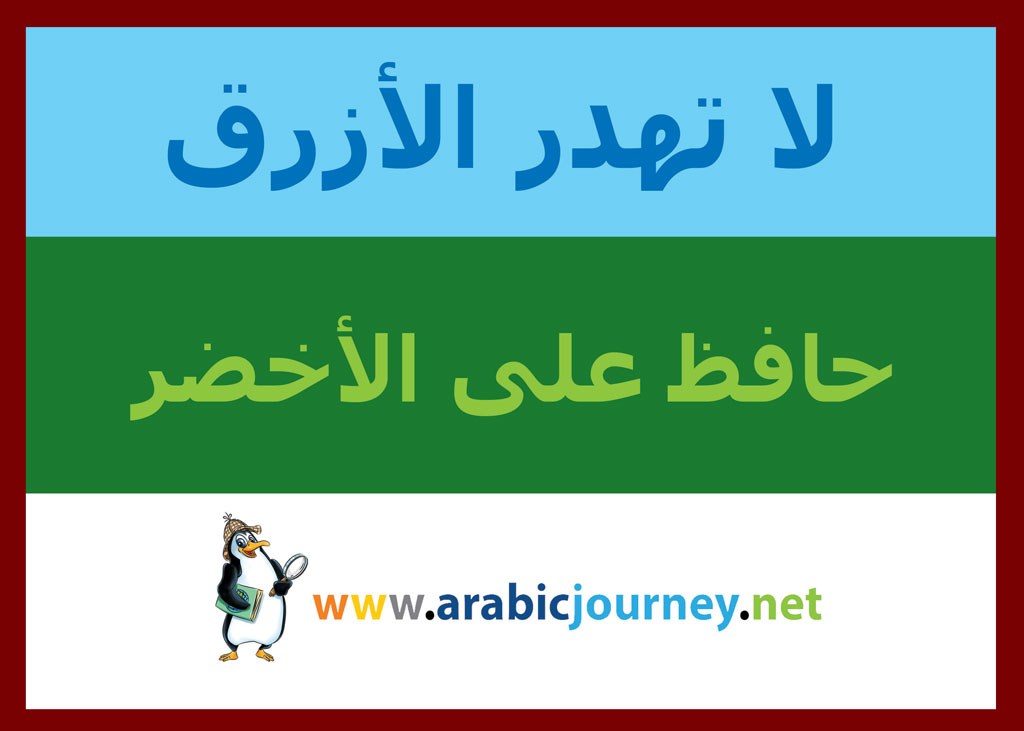 لا تهدر الأزرق

حافظ على الأخضر

www.arabicjourney.net